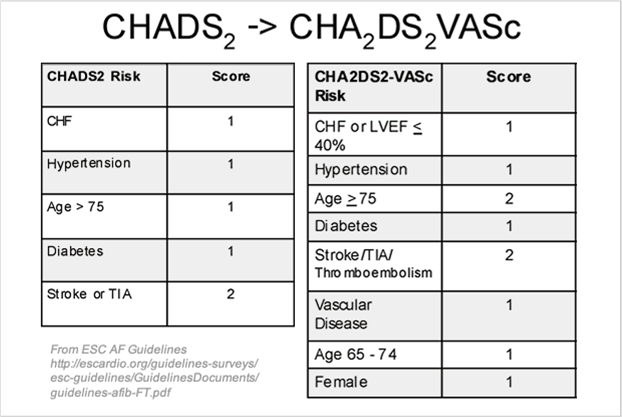 $CHADS_2$ -> $CHA_2DS_2VASc$

| CHADS2 Risk | Score |
|---|---|
| CHF | 1 |
| Hypertension | 1 |
| Age > 75 | 1 |
| Diabetes | 1 |
| Stroke or TIA | 2 |

From ESC AF Guidelines http://escardio.org/guidelines-surveys/esc-guidelines/GuidelinesDocuments/guidelines-afib-FT.pdf

| CHA2DS2-VASc Risk | Score |
|---|---|
| CHF or LVEF $\leq$ 40% | 1 |
| Hypertension | 1 |
| Age $\geq$ 75 | 2 |
| Diabetes | 1 |
| Stroke/TIA/ Thromboembolism | 2 |
| Vascular Disease | 1 |
| Age 65 - 74 | 1 |
| Female | 1 |